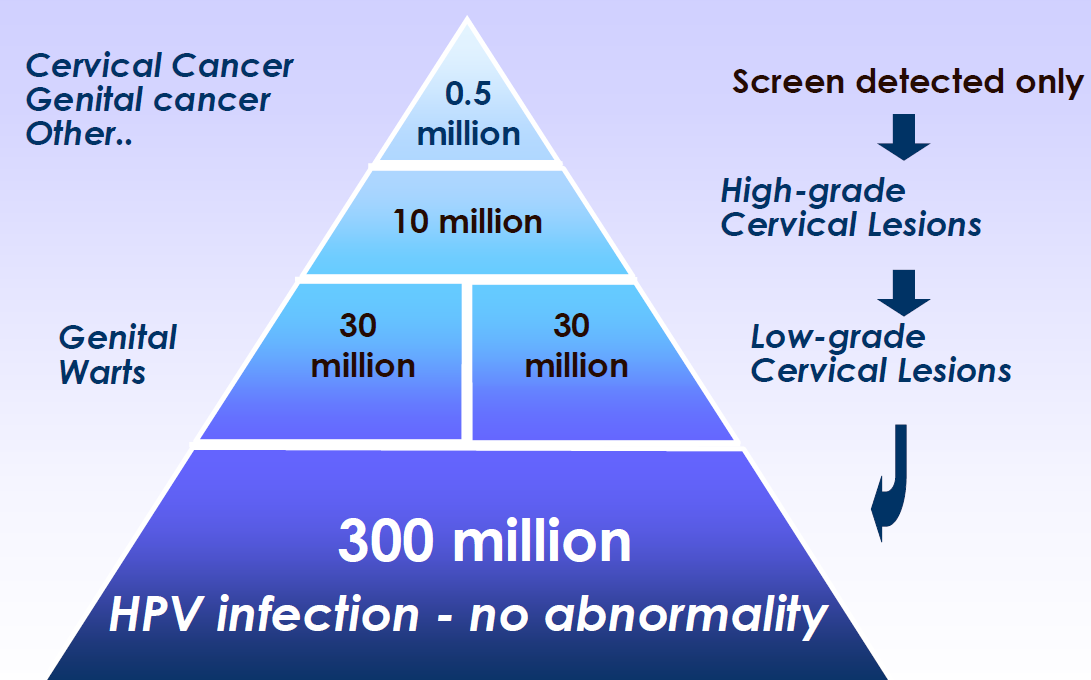 Cervical Cancer
Genital cancer
Other..

0.5 million

Screen detected only

10 million

High-grade Cervical Lesions

Genital Warts

30 million

30 million

Low-grade Cervical Lesions

300 million

HPV infection - no abnormality